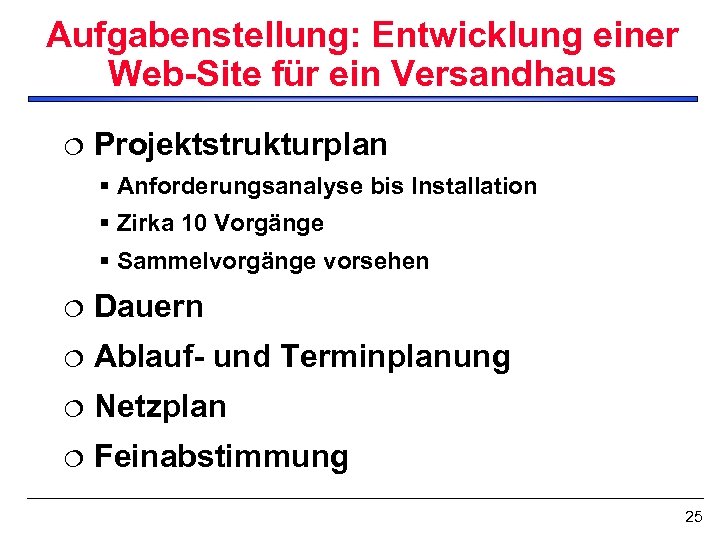 Aufgabenstellung: Entwicklung einer Web-Site für ein Versandhaus

❍ Projektstrukturplan
▪ Anforderungsanalyse bis Installation
▪ Zirka 10 Vorgänge
▪ Sammelvorgänge vorsehen

❍ Dauern

❍ Ablauf- und Terminplanung

❍ Netzplan

❍ Feinabstimmung

25